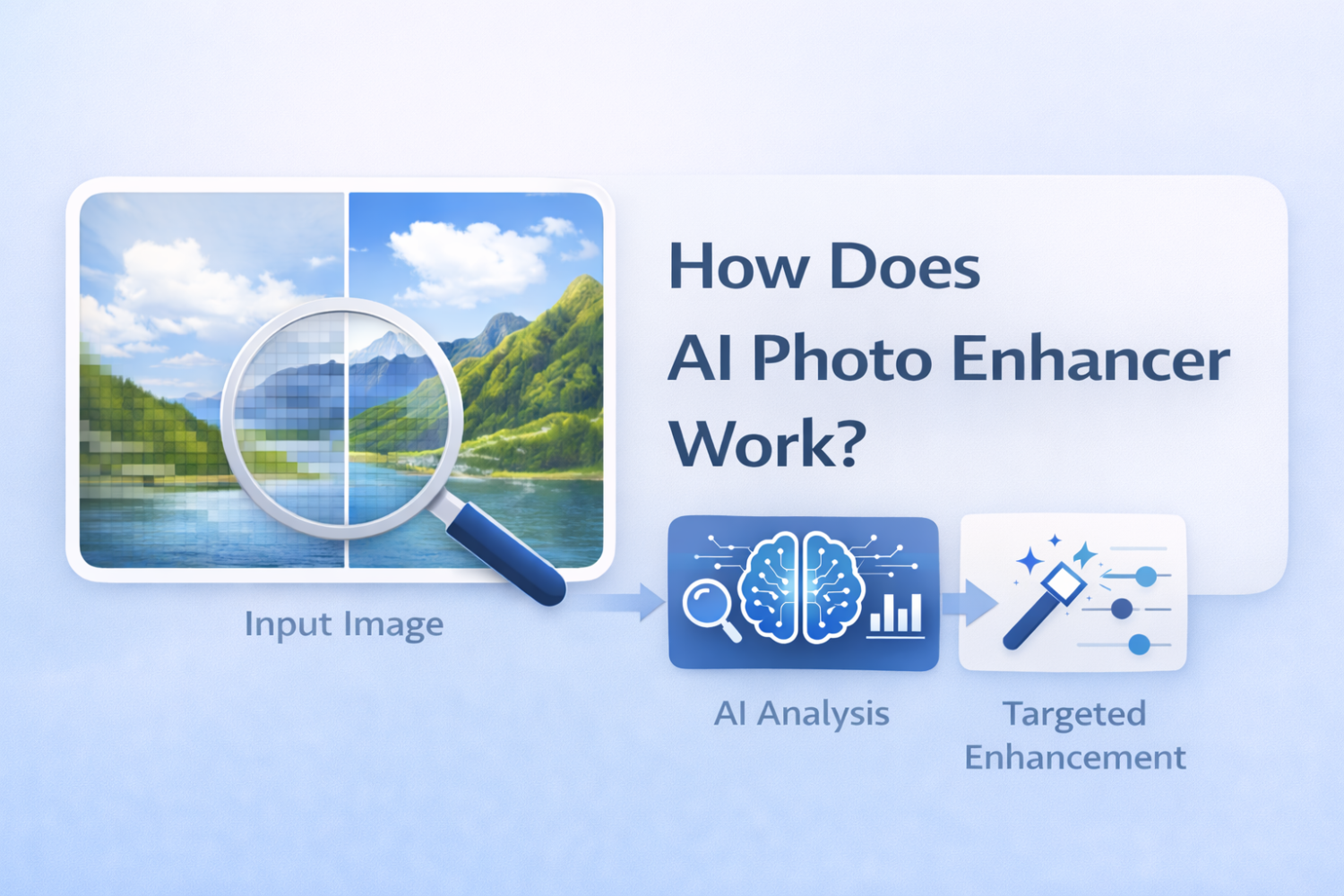 How Does AI Photo Enhancer Work?

Input Image

AI Analysis

Targeted Enhancement